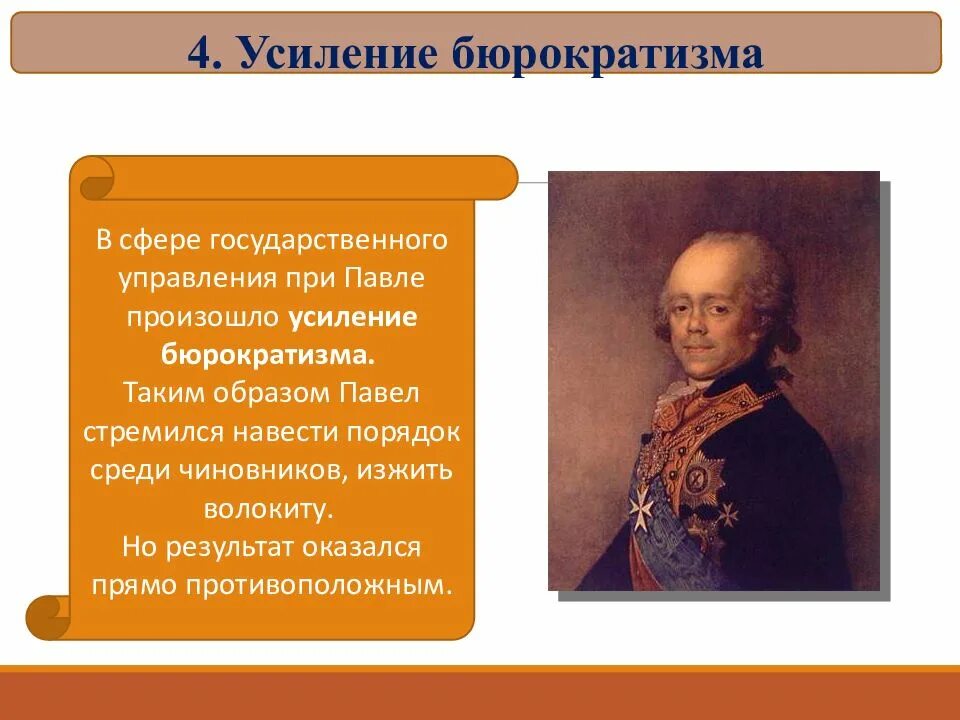 4. Усиление бюрократизма

В сфере государственного управления при Павле произошло усиление бюрократизма.
Таким образом Павел стремился навести порядок среди чиновников, изжить волокиту.
Но результат оказался прямо противоположным.